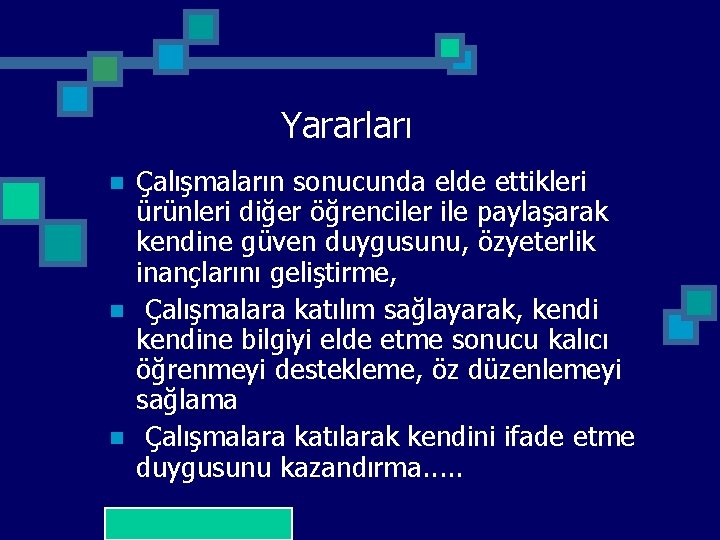 Yararları

- Çalışmaların sonucunda elde ettikleri ürünleri diğer öğrenciler ile paylaşarak kendine güven duygusunu, özyeterlik inançlarını geliştirme,
- Çalışmalara katılım sağlayarak, kendi kendine bilgiyi elde etme sonucu kalıcı öğrenmeyi destekleme, öz düzenlemeyi sağlama
- Çalışmalara katılarak kendini ifade etme duygusunu kazandırma.....